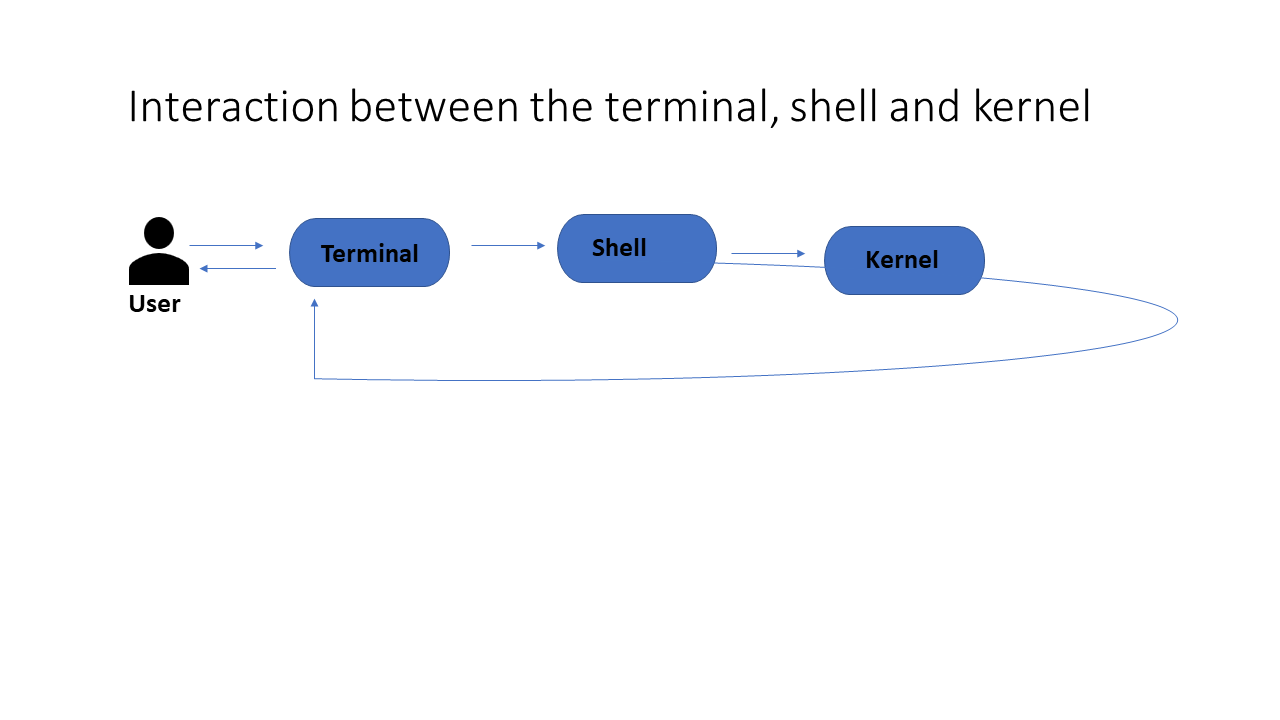 Interaction between the terminal, shell and kernel

User

Terminal

Shell

Kernel